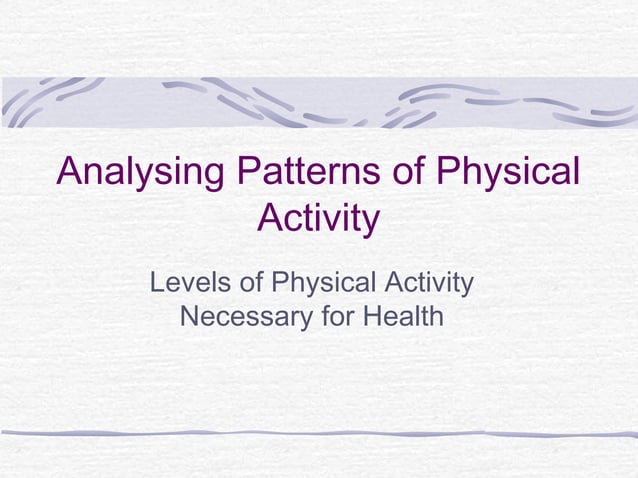 Analysing Patterns of Physical Activity

Levels of Physical Activity Necessary for Health